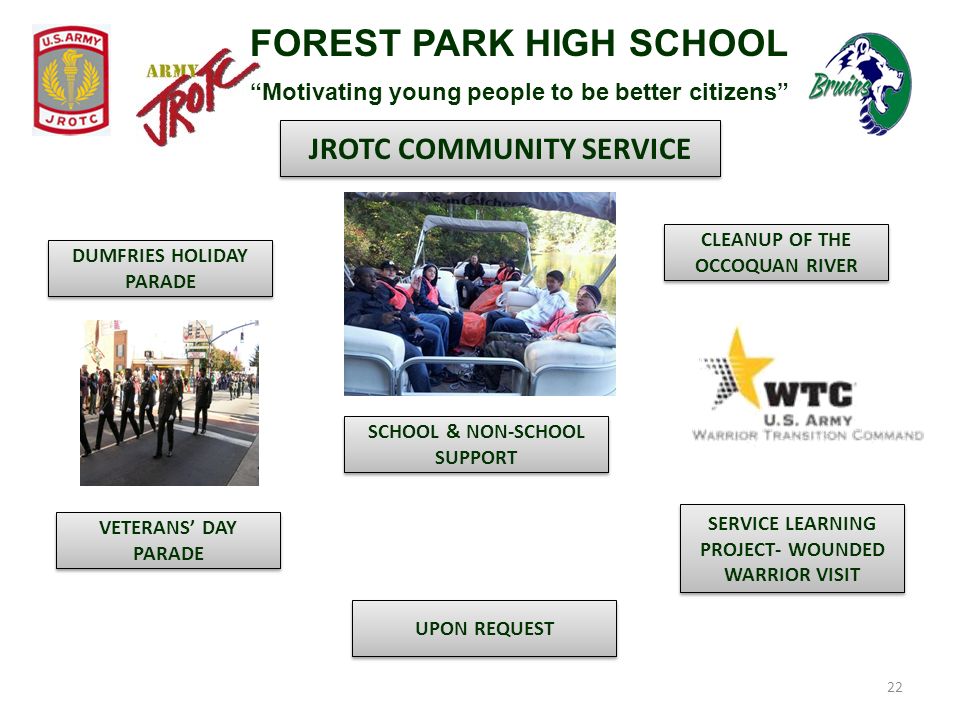 U.S. ARMY
JROTC

ARMY
JROTC

FOREST PARK HIGH SCHOOL

"Motivating young people to be better citizens"

Bruins

JROTC COMMUNITY SERVICE

DUMFRIES HOLIDAY PARADE

CLEANUP OF THE OCCOQUAN RIVER

WTC
U.S. ARMY
WARRIOR TRANSITION COMMAND

SCHOOL & NON-SCHOOL SUPPORT

VETERANS' DAY PARADE

SERVICE LEARNING PROJECT- WOUNDED WARRIOR VISIT

UPON REQUEST

22